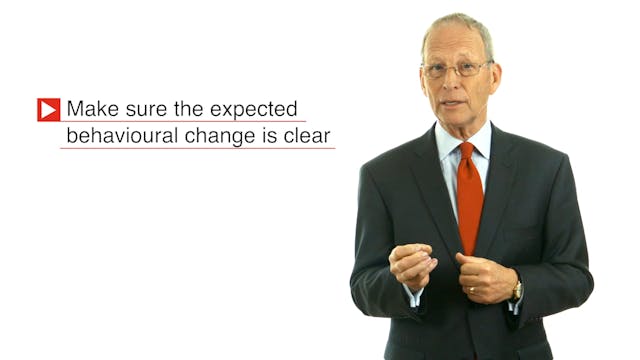 Make sure the expected behavioural change is clear